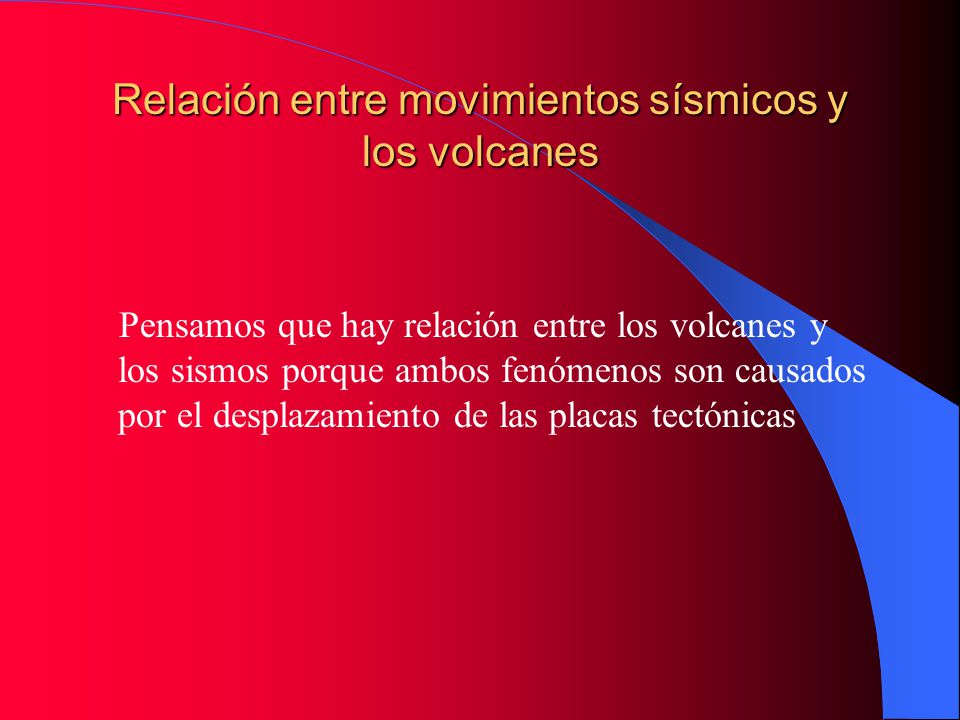 Relación entre movimientos sísmicos y los volcanes

Pensamos que hay relación entre los volcanes y los sismos porque ambos fenómenos son causados por el desplazamiento de las placas tectónicas